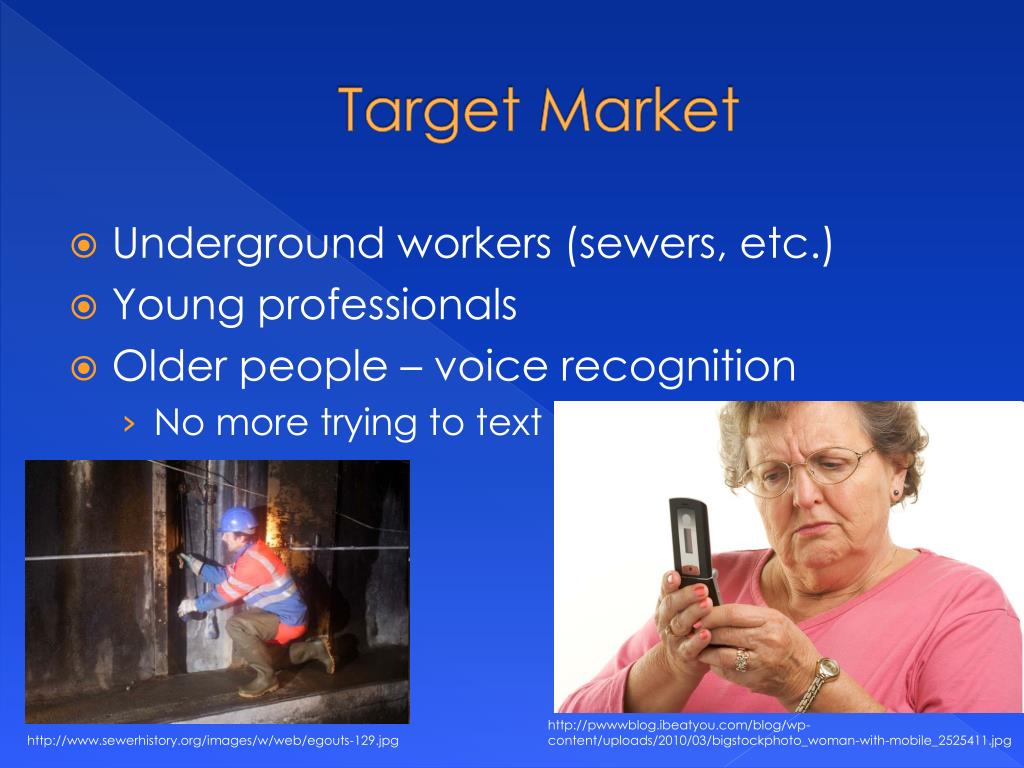 Target Market

Underground workers (sewers, etc.)
Young professionals
Older people – voice recognition
› No more trying to text

http://www.sewerhistory.org/images/w/web/egouts-129.jpg

http://pwwwblog.ibeatyou.com/blog/wp-content/uploads/2010/03/bigstockphoto_woman-with-mobile_2525411.jpg